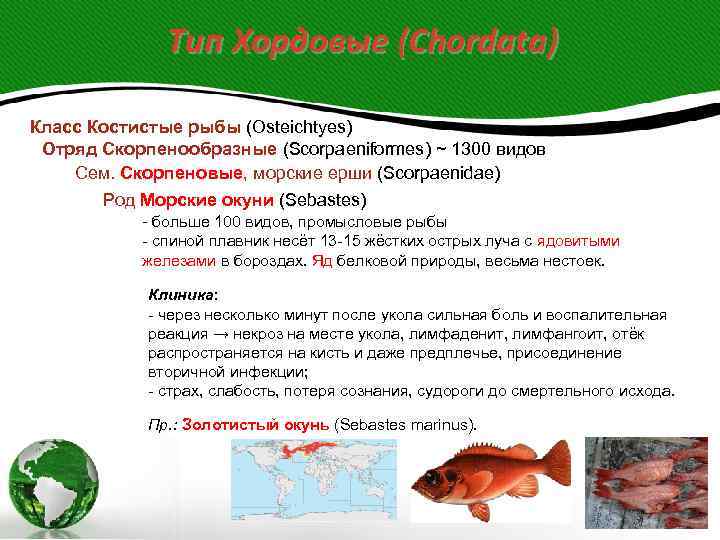 Тип Хордовые (Chordata)

Класс Костистые рыбы (Osteichtyes)
Отряд Скорпенообразные (Scorpaeniformes) ~ 1300 видов
Сем. Скорпеновые, морские ерши (Scorpaenidae)
Род Морские окуни (Sebastes)
- больше 100 видов, промысловые рыбы
- спиной плавник несёт 13-15 жёстких острых луча с ядовитыми железами в бороздах. Яд белковой природы, весьма нестоек.

Клиника:
- через несколько минут после укола сильная боль и воспалительная реакция → некроз на месте укола, лимфаденит, лимфангоит, отёк распространяется на кисть и даже предплечье, присоединение вторичной инфекции;
- страх, слабость, потеря сознания, судороги до смертельного исхода.

Пр.: Золотистый окунь (Sebastes marinus).